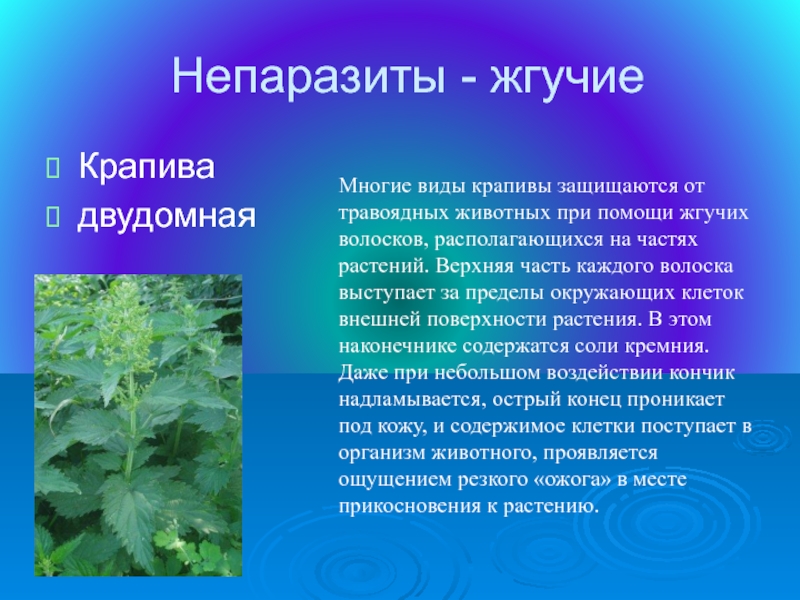 Непаразиты - жгучие

Крапива

двудомная

Многие виды крапивы защищаются от травоядных животных при помощи жгучих волосков, располагающихся на частях растений. Верхняя часть каждого волоска выступает за пределы окружающих клеток внешней поверхности растения. В этом наконечнике содержатся соли кремния. Даже при небольшом воздействии кончик надламывается, острый конец проникает под кожу, и содержимое клетки поступает в организм животного, проявляется ощущением резкого «ожога» в месте прикосновения к растению.